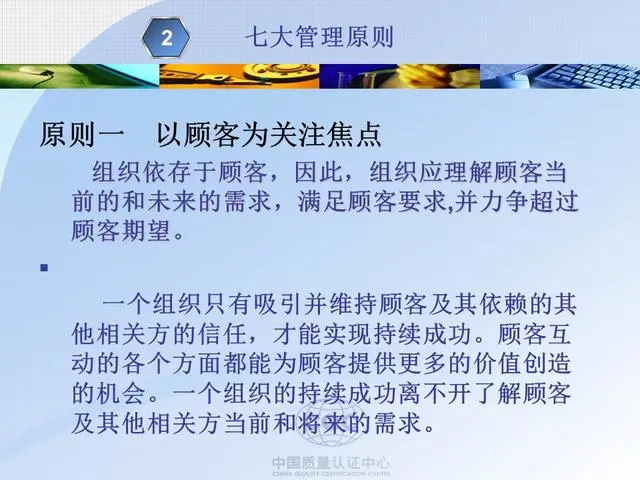 2 七大管理原则

原则一　以顾客为关注焦点

组织依存于顾客，因此，组织应理解顾客当前的和未来的需求，满足顾客要求,并力争超过顾客期望。

▪

一个组织只有吸引并维持顾客及其依赖的其他相关方的信任，才能实现持续成功。顾客互动的各个方面都能为顾客提供更多的价值创造的机会。一个组织的持续成功离不开了解顾客及其他相关方当前和将来的需求。

中国质量认证中心
CHINA QUALITY CERTIFICATION CENTRE